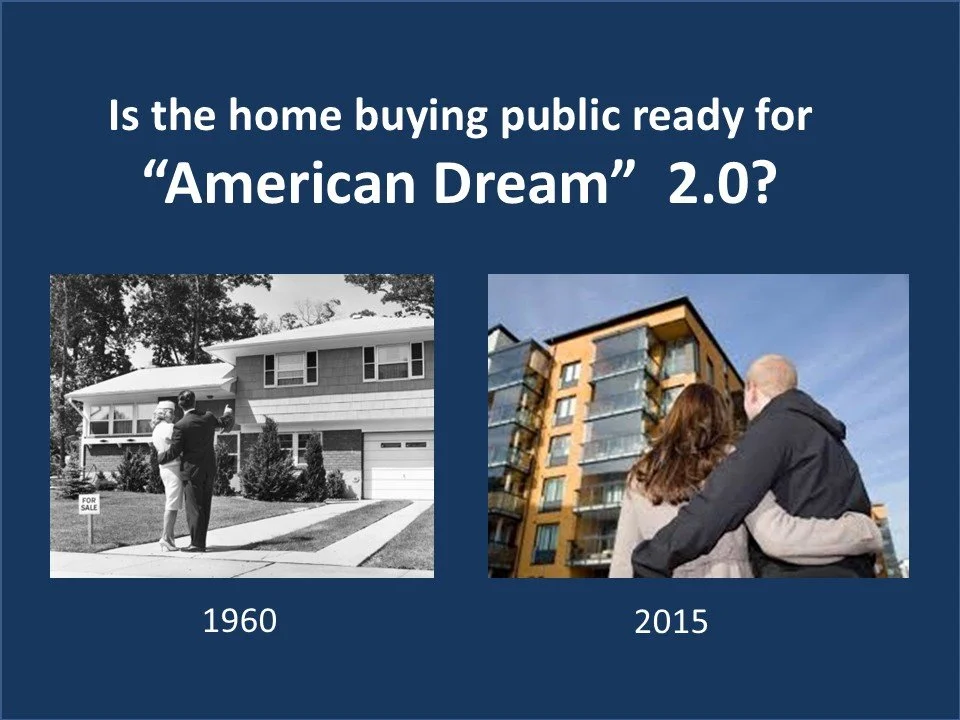 Is the home buying public ready for
“American Dream” 2.0?

FOR SALE

1960

2015